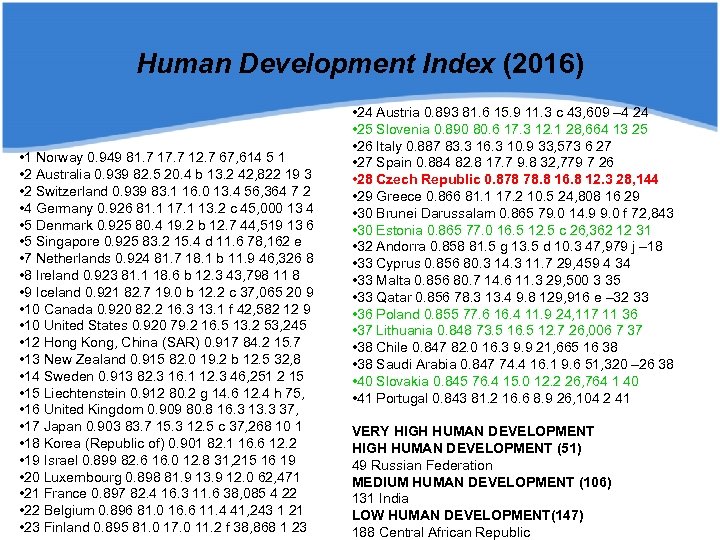 Human Development Index (2016)

•1 Norway 0.949 81.7 17.7 12.7 67,614 5 1
•2 Australia 0.939 82.5 20.4 b 13.2 42,822 19 3
•2 Switzerland 0.939 83.1 16.0 13.4 56,364 7 2
•4 Germany 0.926 81.1 17.1 13.2 c 45,000 13 4
•5 Denmark 0.925 80.4 19.2 b 12.7 44,519 13 6
•5 Singapore 0.925 83.2 15.4 d 11.6 78,162 e
•7 Netherlands 0.924 81.7 18.1 b 11.9 46,326 8
•8 Ireland 0.923 81.1 18.6 b 12.3 43,798 11 8
•9 Iceland 0.921 82.7 19.0 b 12.2 c 37,065 20 9
•10 Canada 0.920 82.2 16.3 13.1 f 42,582 12 9
•10 United States 0.920 79.2 16.5 13.2 53,245
•12 Hong Kong, China (SAR) 0.917 84.2 15.7
•13 New Zealand 0.915 82.0 19.2 b 12.5 32,8
•14 Sweden 0.913 82.3 16.1 12.3 46,251 2 15
•15 Liechtenstein 0.912 80.2 g 14.6 12.4 h 75,
•16 United Kingdom 0.909 80.8 16.3 13.3 37,
•17 Japan 0.903 83.7 15.3 12.5 c 37,268 10 1
•18 Korea (Republic of) 0.901 82.1 16.6 12.2
•19 Israel 0.899 82.6 16.0 12.8 31,215 16 19
•20 Luxembourg 0.898 81.9 13.9 12.0 62,471
•21 France 0.897 82.4 16.3 11.6 38,085 4 22
•22 Belgium 0.896 81.0 16.6 11.4 41,243 1 21
•23 Finland 0.895 81.0 17.0 11.2 f 38,868 1 23

•24 Austria 0.893 81.6 15.9 11.3 c 43,609 –4 24
•25 Slovenia 0.890 80.6 17.3 12.1 28,664 13 25
•26 Italy 0.887 83.3 16.3 10.9 33,573 6 27
•27 Spain 0.884 82.8 17.7 9.8 32,779 7 26
•28 Czech Republic 0.878 78.8 16.8 12.3 28,144
•29 Greece 0.866 81.1 17.2 10.5 24,808 16 29
•30 Brunei Darussalam 0.865 79.0 14.9 9.0 f 72,843
•30 Estonia 0.865 77.0 16.5 12.5 c 26,362 12 31
•32 Andorra 0.858 81.5 g 13.5 d 10.3 47,979 j –18
•33 Cyprus 0.856 80.3 14.3 11.7 29,459 4 34
•33 Malta 0.856 80.7 14.6 11.3 29,500 3 35
•33 Qatar 0.856 78.3 13.4 9.8 129,916 e –32 33
•36 Poland 0.855 77.6 16.4 11.9 24,117 11 36
•37 Lithuania 0.848 73.5 16.5 12.7 26,006 7 37
•38 Chile 0.847 82.0 16.3 9.9 21,665 16 38
•38 Saudi Arabia 0.847 74.4 16.1 9.6 51,320 –26 38
•40 Slovakia 0.845 76.4 15.0 12.2 26,764 1 40
•41 Portugal 0.843 81.2 16.6 8.9 26,104 2 41

VERY HIGH HUMAN DEVELOPMENT
HIGH HUMAN DEVELOPMENT (51)
49 Russian Federation
MEDIUM HUMAN DEVELOPMENT (106)
131 India
LOW HUMAN DEVELOPMENT(147)
188 Central African Republic